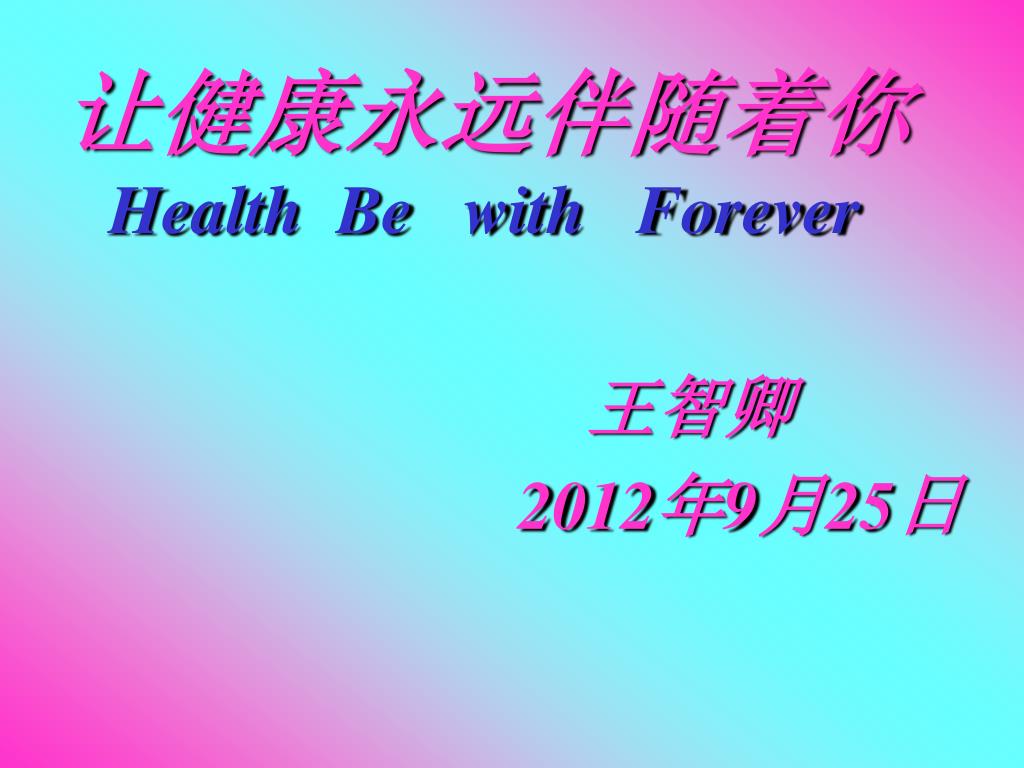 让健康永远伴随着你
Health Be with Forever

王智卿
2012年9月25日